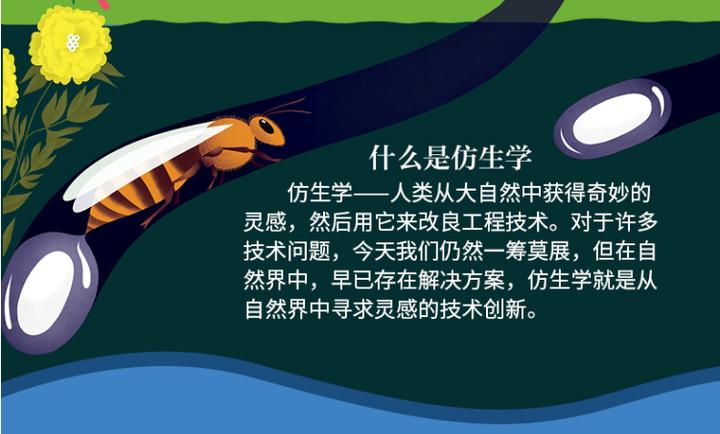 什么是仿生学

仿生学——人类从大自然中获得奇妙的灵感，然后用它来改良工程技术。对于许多技术问题，今天我们仍然一筹莫展，但在自然界中，早已存在解决方案，仿生学就是从自然界中寻求灵感的技术创新。